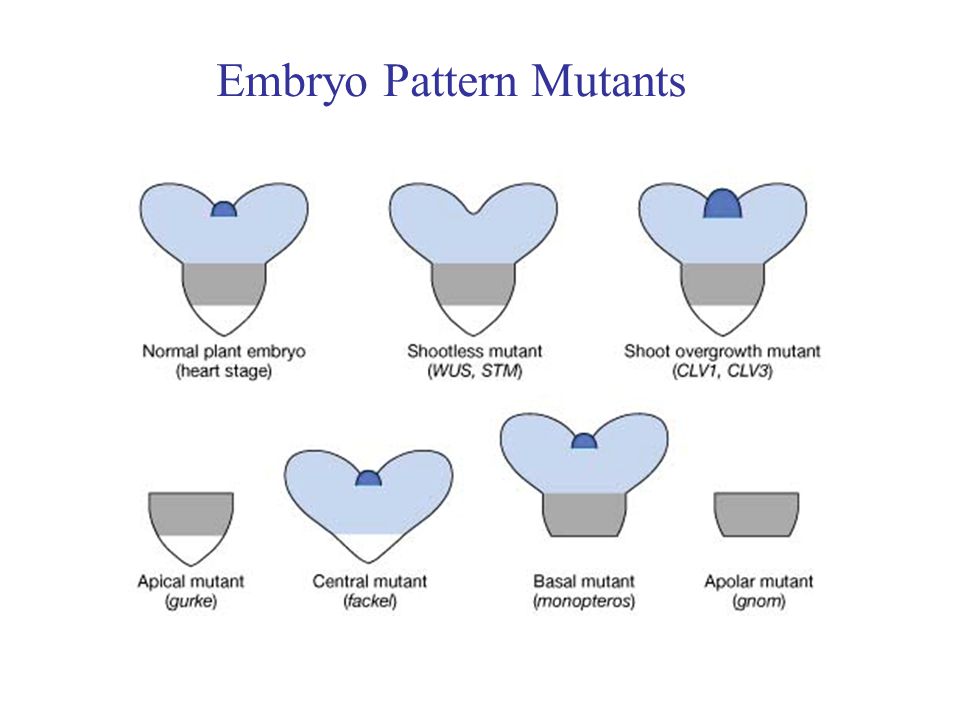 Embryo Pattern Mutants

Normal plant embryo
(heart stage)

Shootless mutant
(WUS, STM)

Shoot overgrowth mutant
(CLV1, CLV3)

Apical mutant
(gurke)

Central mutant
(fackel)

Basal mutant
(monopteros)

Apolar mutant
(gnom)